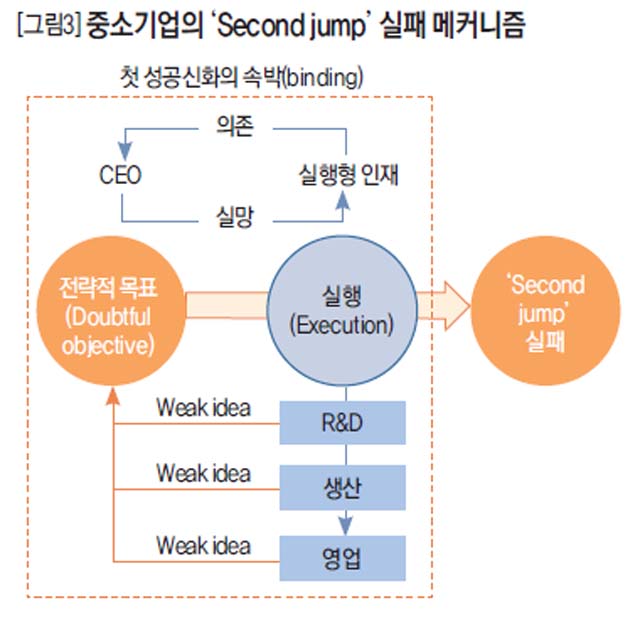 [그림3] 중소기업의 'Second jump' 실패 메커니즘

첫 성공신화의 속박(binding)

의존

CEO

실행형 인재

실망

전략적 목표 (Doubtful objective)

실행 (Execution)

'Second jump' 실패

Weak idea

R&D

Weak idea

생산

Weak idea

영업